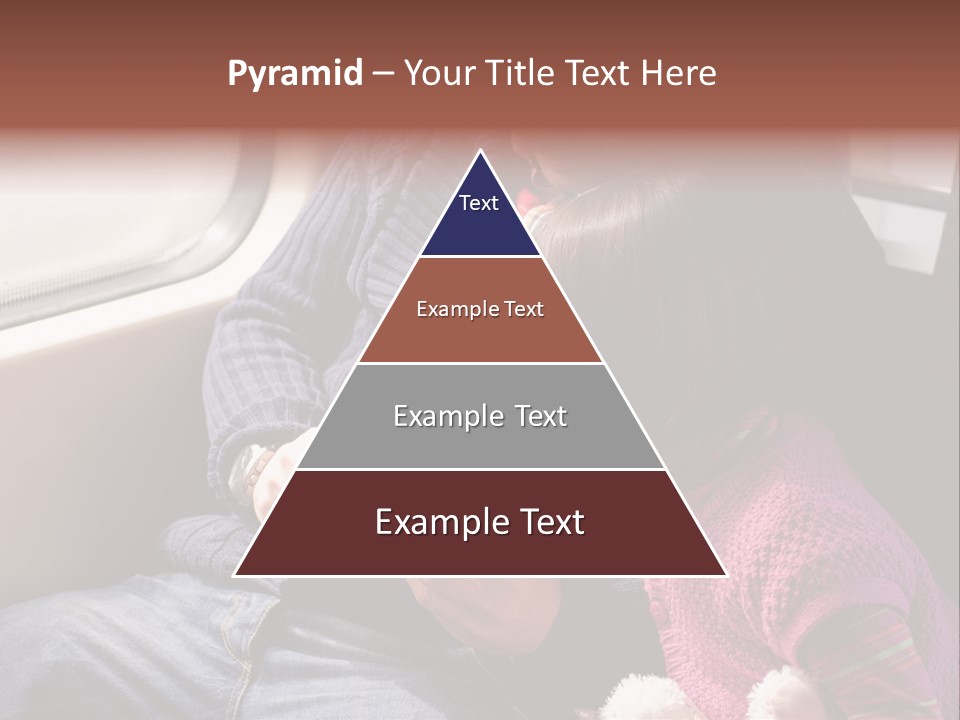 Pyramid – Your Title Text Here

Text

Example Text

Example Text

Example Text